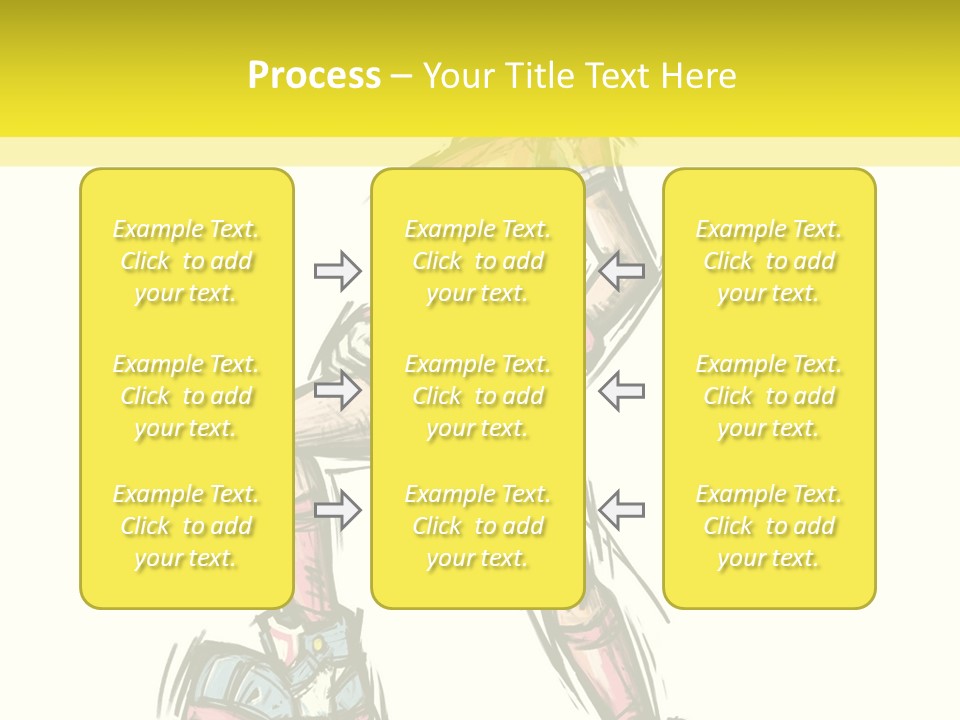 Process – Your Title Text Here

Example Text. Click to add your text.

Example Text. Click to add your text.

Example Text. Click to add your text.

Example Text. Click to add your text.

Example Text. Click to add your text.

Example Text. Click to add your text.

Example Text. Click to add your text.

Example Text. Click to add your text.

Example Text. Click to add your text.